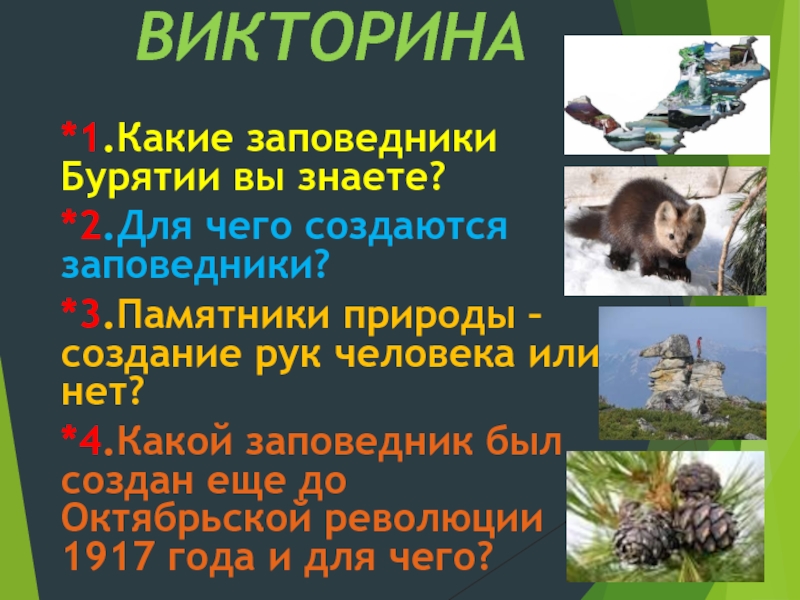 ВИКТОРИНА

*1.Какие заповедники Бурятии вы знаете?

*2.Для чего создаются заповедники?

*3.Памятники природы – создание рук человека или нет?

*4.Какой заповедник был создан еще до Октябрьской революции 1917 года и для чего?